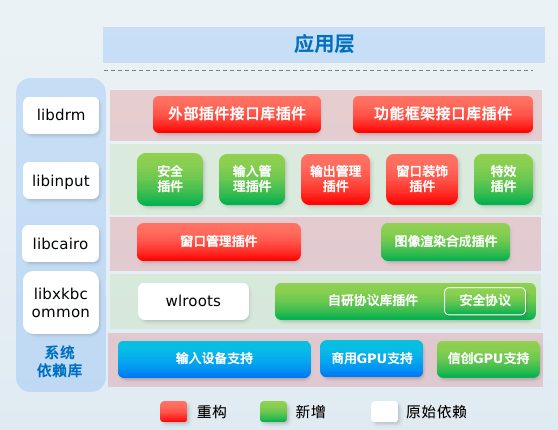 应用层

libdrm

libinput

libcairo

libxkbcommon

系统依赖库

外部插件接口库插件

功能框架接口库插件

安全插件

输入管理插件

输出管理插件

窗口装饰插件

特效插件

窗口管理插件

图像渲染合成插件

wlroots

自研协议库插件

安全协议

输入设备支持

商用GPU支持

信创GPU支持

重构

新增

原始依赖